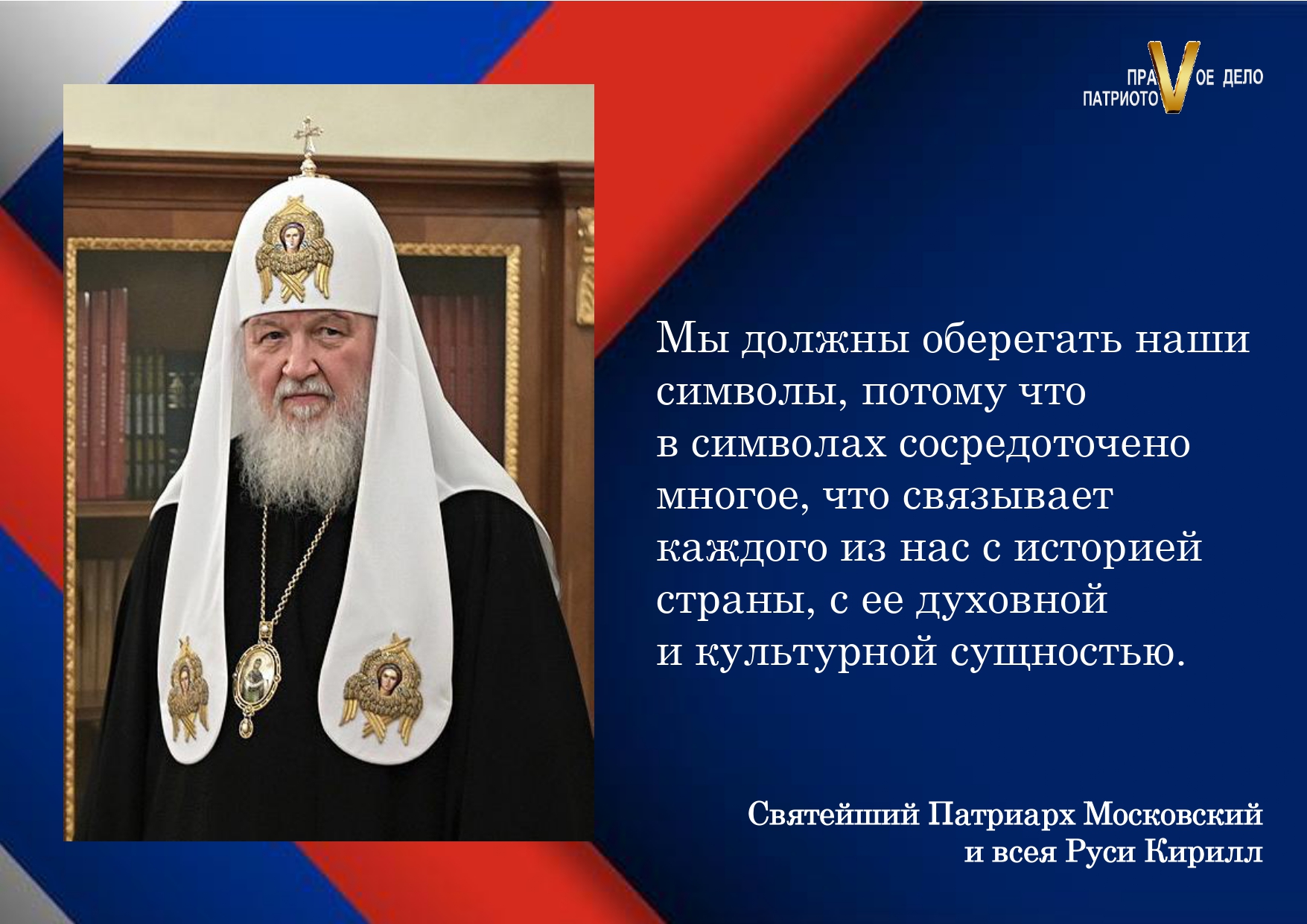 ПРАVОЕ ДЕЛО
ПАТРИОТОV

Мы должны оберегать наши символы, потому что в символах сосредоточено многое, что связывает каждого из нас с историей страны, с ее духовной и культурной сущностью.

Святейший Патриарх Московский и всея Руси Кирилл